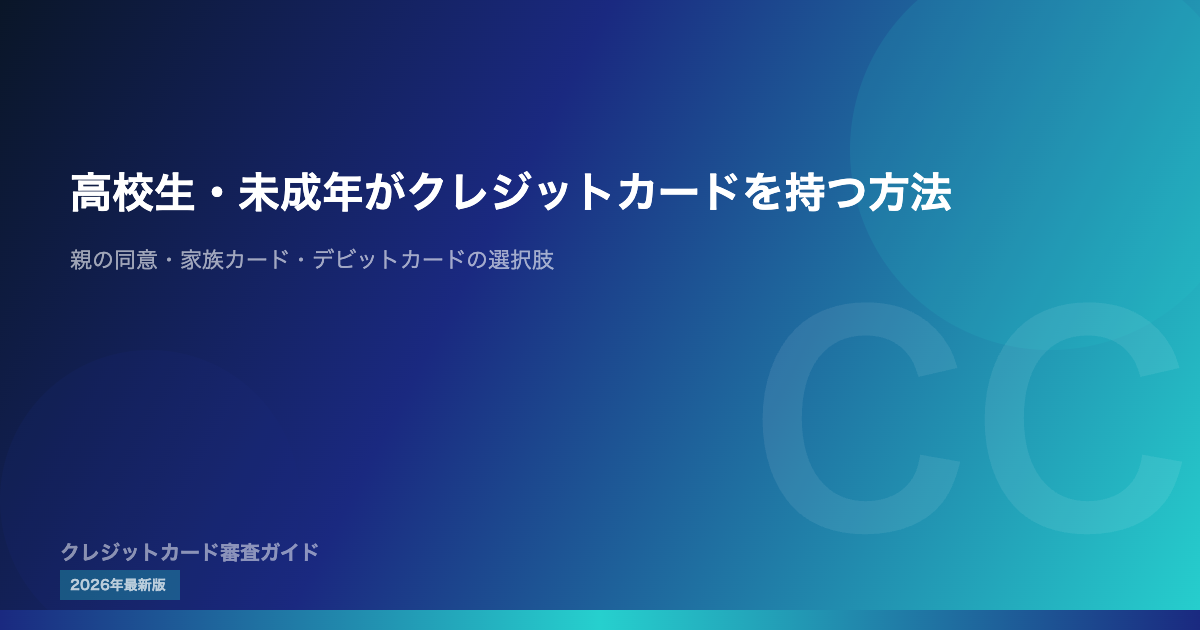 高校生・未成年がクレジットカードを持つ方法

親の同意・家族カード・デビットカードの選択肢

CC

クレジットカード審査ガイド

2026年最新版